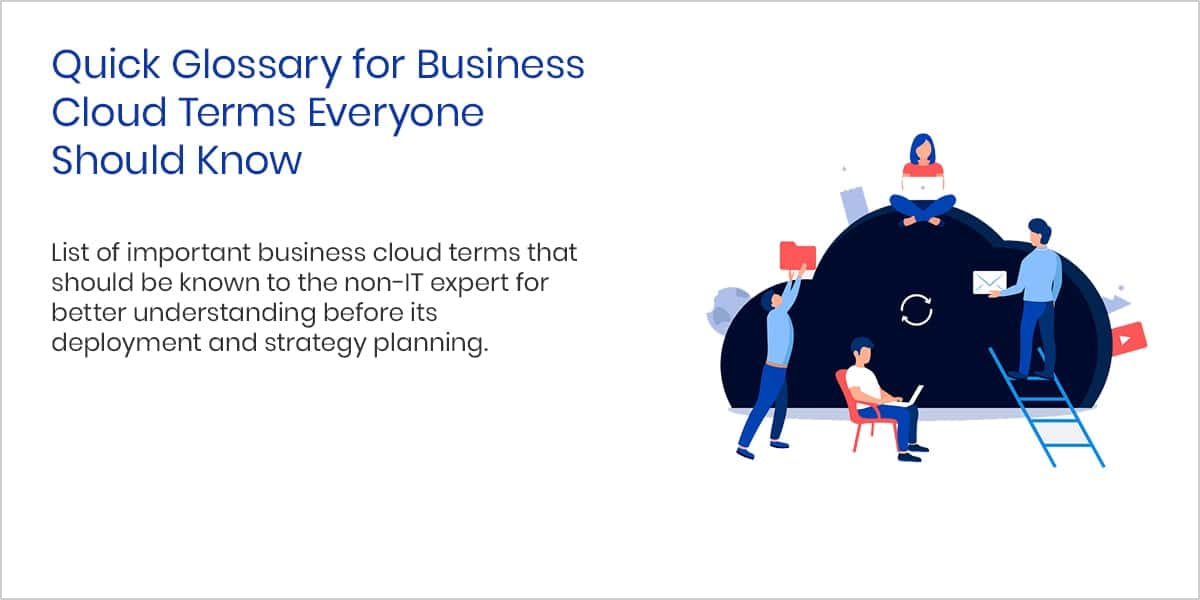 Quick Glossary for Business Cloud Terms Everyone Should Know

List of important business cloud terms that should be known to the non-IT expert for better understanding before its deployment and strategy planning.